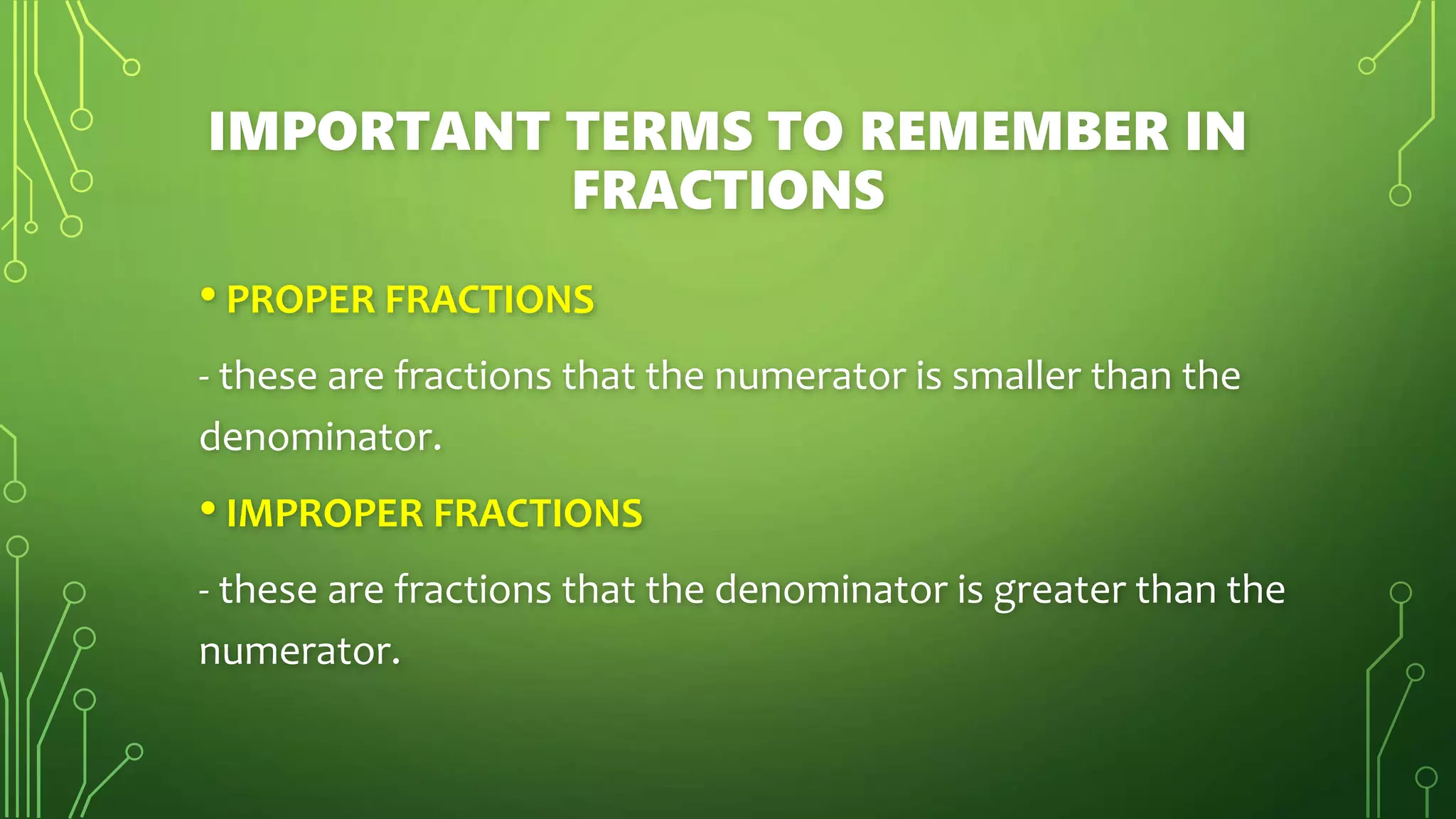 IMPORTANT TERMS TO REMEMBER IN FRACTIONS

• PROPER FRACTIONS

- these are fractions that the numerator is smaller than the denominator.

• IMPROPER FRACTIONS

- these are fractions that the denominator is greater than the numerator.